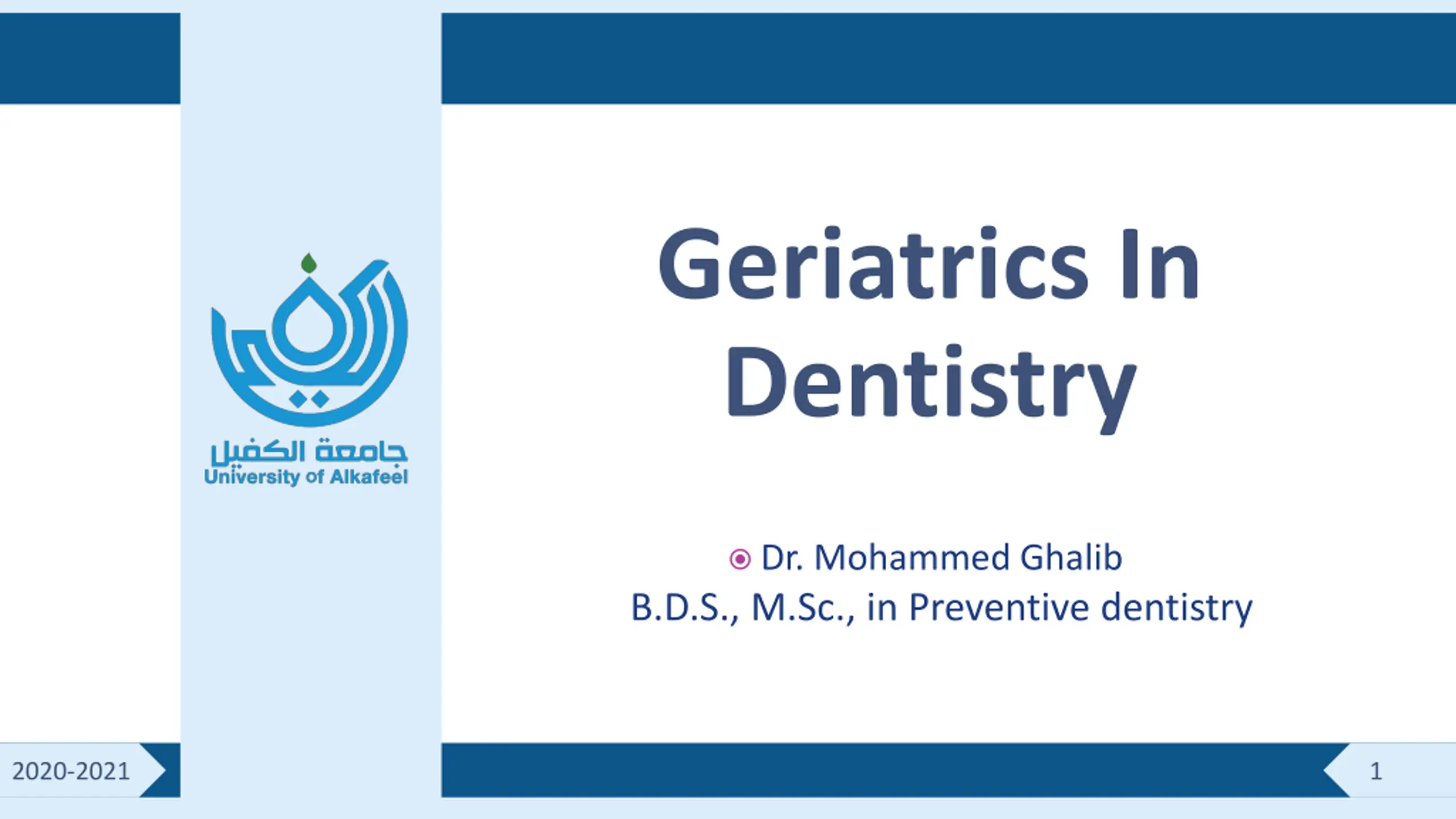 جامعة الكفيل
University of Alkafeel

Geriatrics In Dentistry

• Dr. Mohammed Ghalib
B.D.S., M.Sc., in Preventive dentistry

2020-2021

1